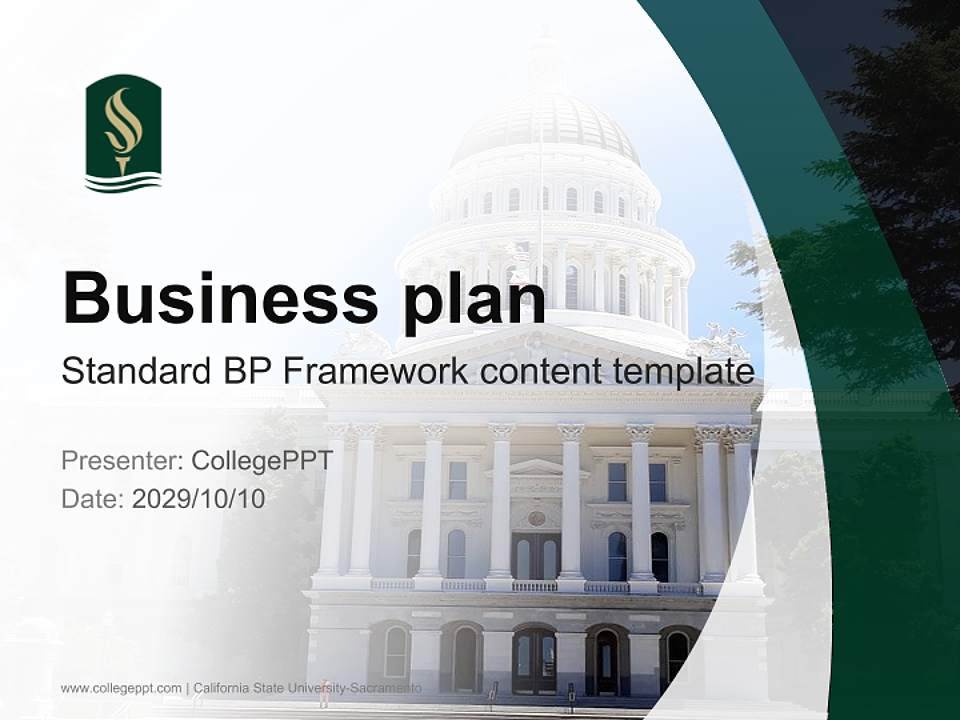 Business plan

Standard BP Framework content template

Presenter: CollegePPT
Date: 2029/10/10

www.collegeppt.com | California State University-Sacramento